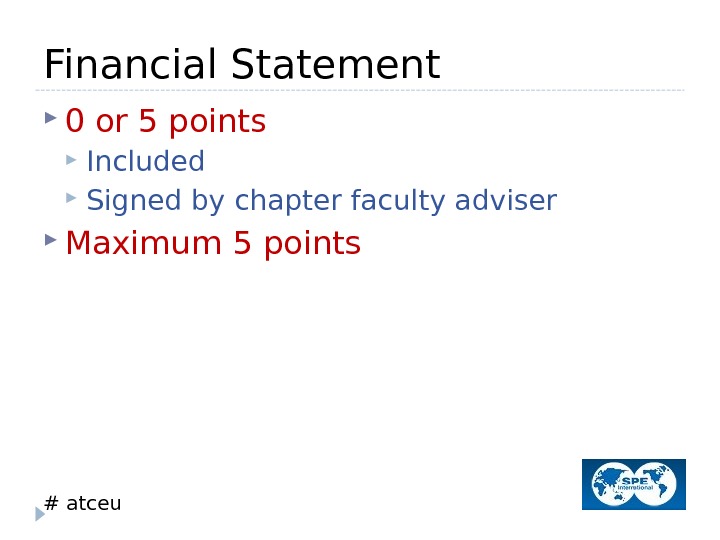 Financial Statement

0 or 5 points

Included

Signed by chapter faculty adviser

Maximum 5 points

# atceu

SPE International